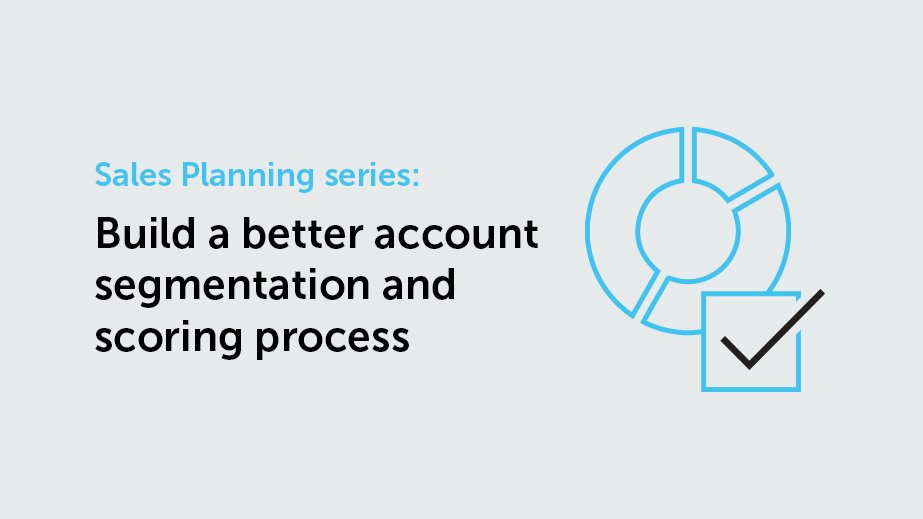 Sales Planning series:

Build a better account segmentation and scoring process